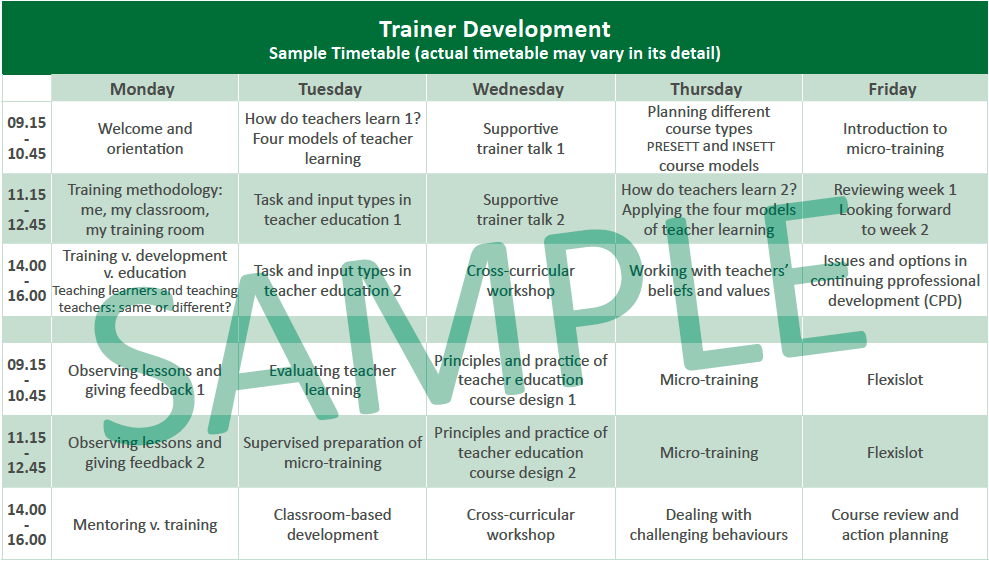 Trainer Development
Sample Timetable (actual timetable may vary in its detail)

| | Monday | Tuesday | Wednesday | Thursday | Friday |
|---|---|---|---|---|---|
| 09.15 - 10.45 | Welcome and orientation | How do teachers learn 1? Four models of teacher learning | Supportive trainer talk 1 | Planning different course types PRESETT and INSETT course models | Introduction to micro-training |
| 11.15 - 12.45 | Training methodology: me, my classroom, my training room | Task and input types in teacher education 1 | Supportive trainer talk 2 | How do teachers learn 2? Applying the four models of teacher learning | Reviewing week 1 Looking forward to week 2 |
| 14.00 - 16.00 | Training v. development v. education Teaching learners and teaching teachers: same or different? | Task and input types in teacher education 2 | Cross-curricular workshop | Working with teachers' beliefs and values | Issues and options in continuing pprofessional development (CPD) |
| | | | | | |
| 09.15 - 10.45 | Observing lessons and giving feedback 1 | Evaluating teacher learning | Principles and practice of teacher education course design 1 | Micro-training | Flexislot |
| 11.15 - 12.45 | Observing lessons and giving feedback 2 | Supervised preparation of micro-training | Principles and practice of teacher education course design 2 | Micro-training | Flexislot |
| 14.00 - 16.00 | Mentoring v. training | Classroom-based development | Cross-curricular workshop | Dealing with challenging behaviours | Course review and action planning |

SAMPLE